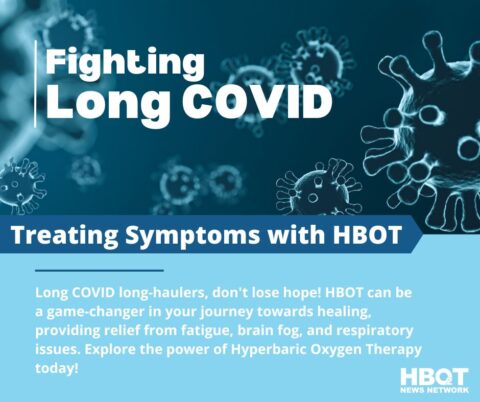 Fighting
Long COVID

Treating Symptoms with HBOT

Long COVID long-haulers, don't lose hope! HBOT can be a game-changer in your journey towards healing, providing relief from fatigue, brain fog, and respiratory issues. Explore the power of Hyperbaric Oxygen Therapy today!

HBOT
NEWS NETWORK